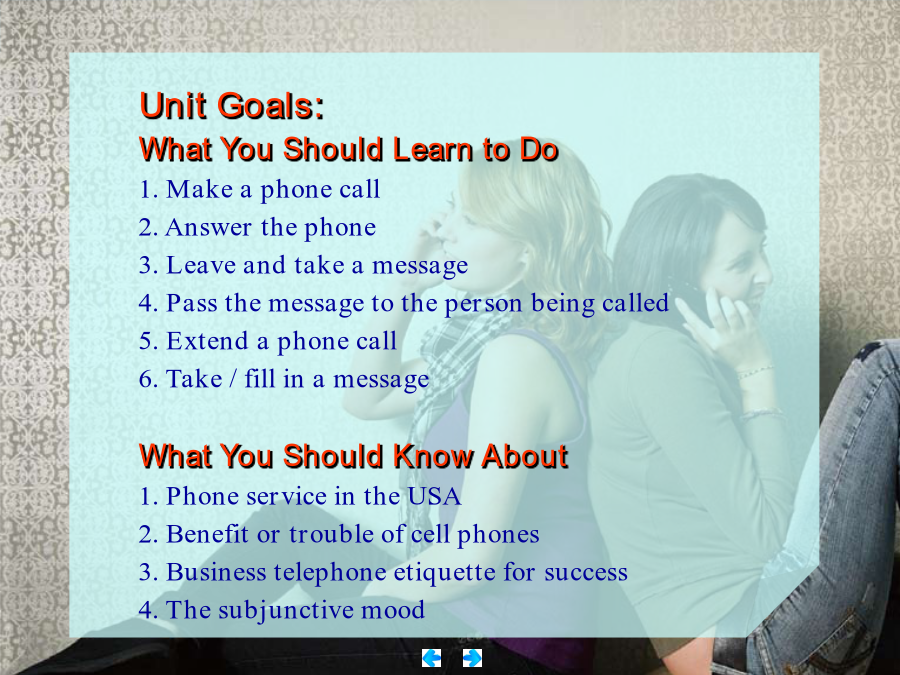 Unit Goals:
What You Should Learn to Do
1. Make a phone call
2. Answer the phone
3. Leave and take a message
4. Pass the message to the person being called
5. Extend a phone call
6. Take / fill in a message

What You Should Know About
1. Phone service in the USA
2. Benefit or trouble of cell phones
3. Business telephone etiquette for success
4. The subjunctive mood